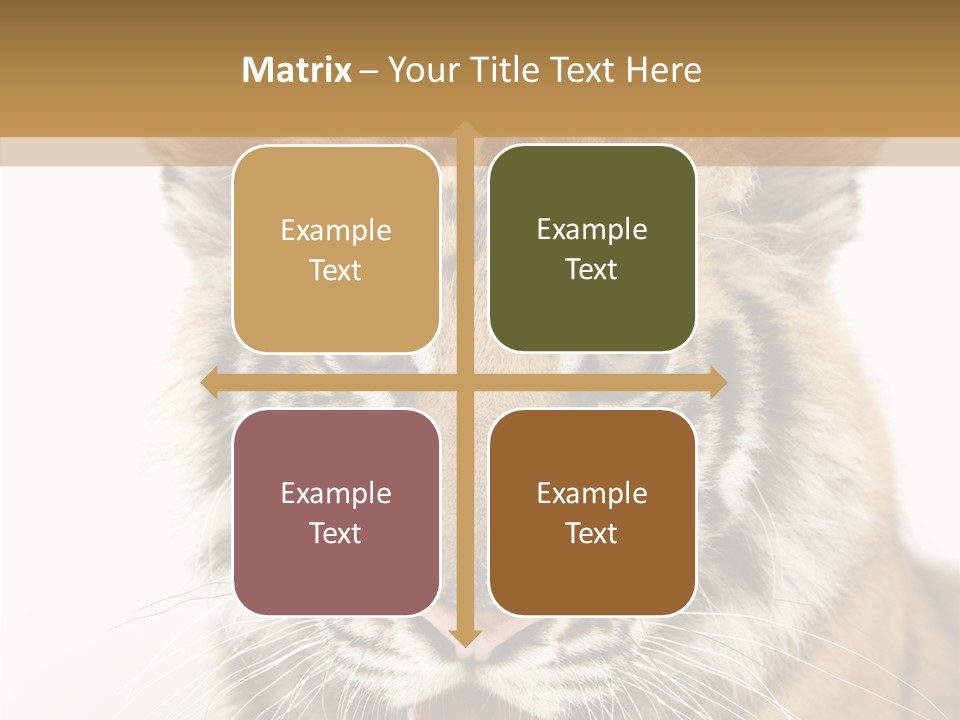 Matrix – Your Title Text Here

Example Text

Example Text

Example Text

Example Text